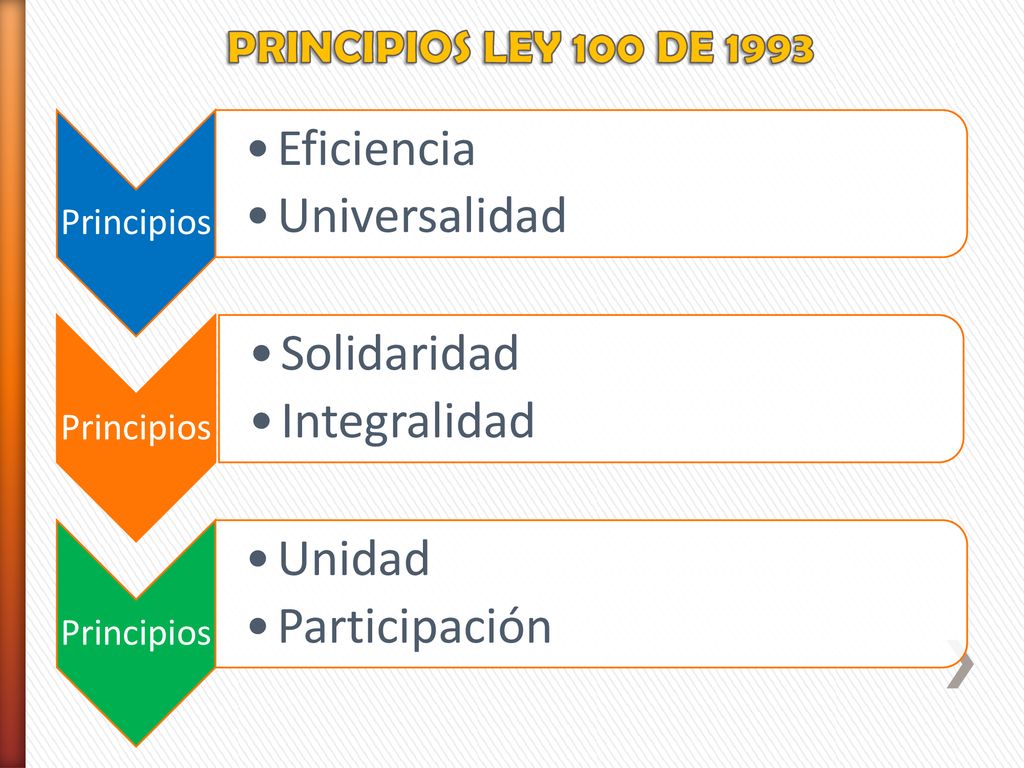 PRINCIPIOS LEY 100 DE 1993

Principios

• Eficiencia
• Universalidad

Principios

• Solidaridad
• Integralidad

Principios

• Unidad
• Participación